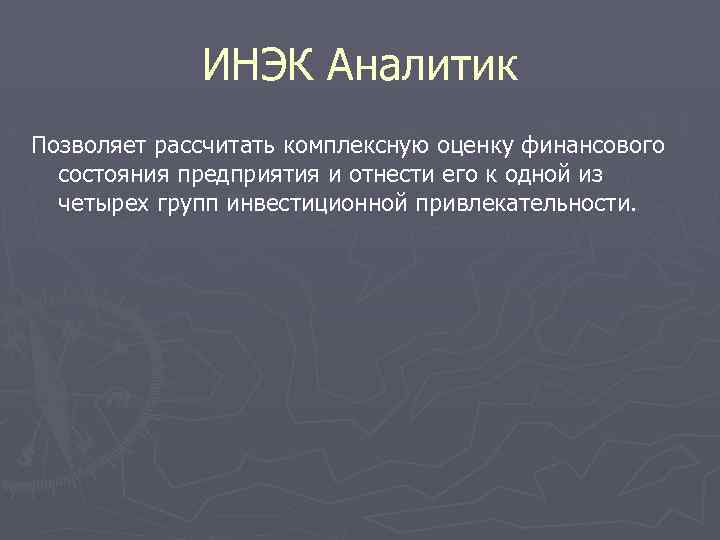 ИНЭК Аналитик

Позволяет рассчитать комплексную оценку финансового состояния предприятия и отнести его к одной из четырех групп инвестиционной привлекательности.